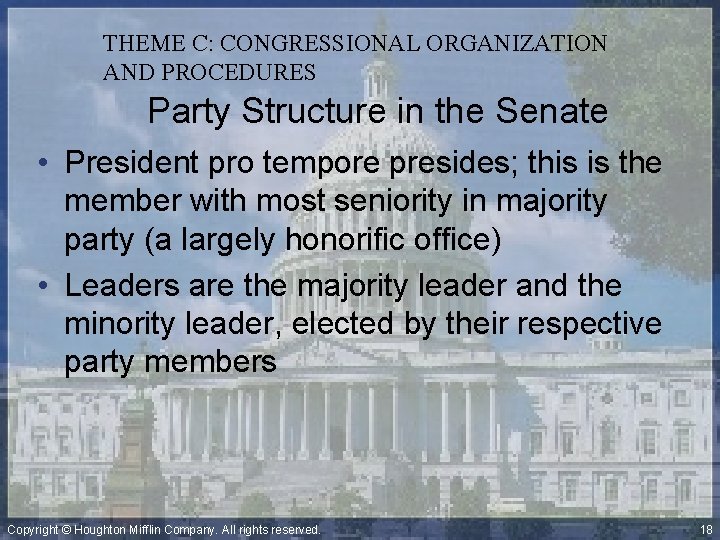 THEME C: CONGRESSIONAL ORGANIZATION AND PROCEDURES

Party Structure in the Senate

• President pro tempore presides; this is the member with most seniority in majority party (a largely honorific office)

• Leaders are the majority leader and the minority leader, elected by their respective party members

Copyright © Houghton Mifflin Company. All rights reserved.

18